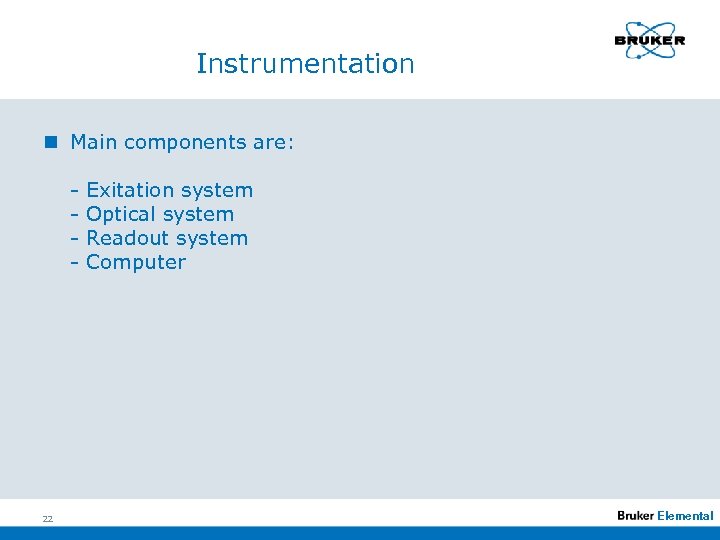 BRUKER

Instrumentation

Main components are:

- Exitation system
- Optical system
- Readout system
- Computer

22

Bruker Elemental